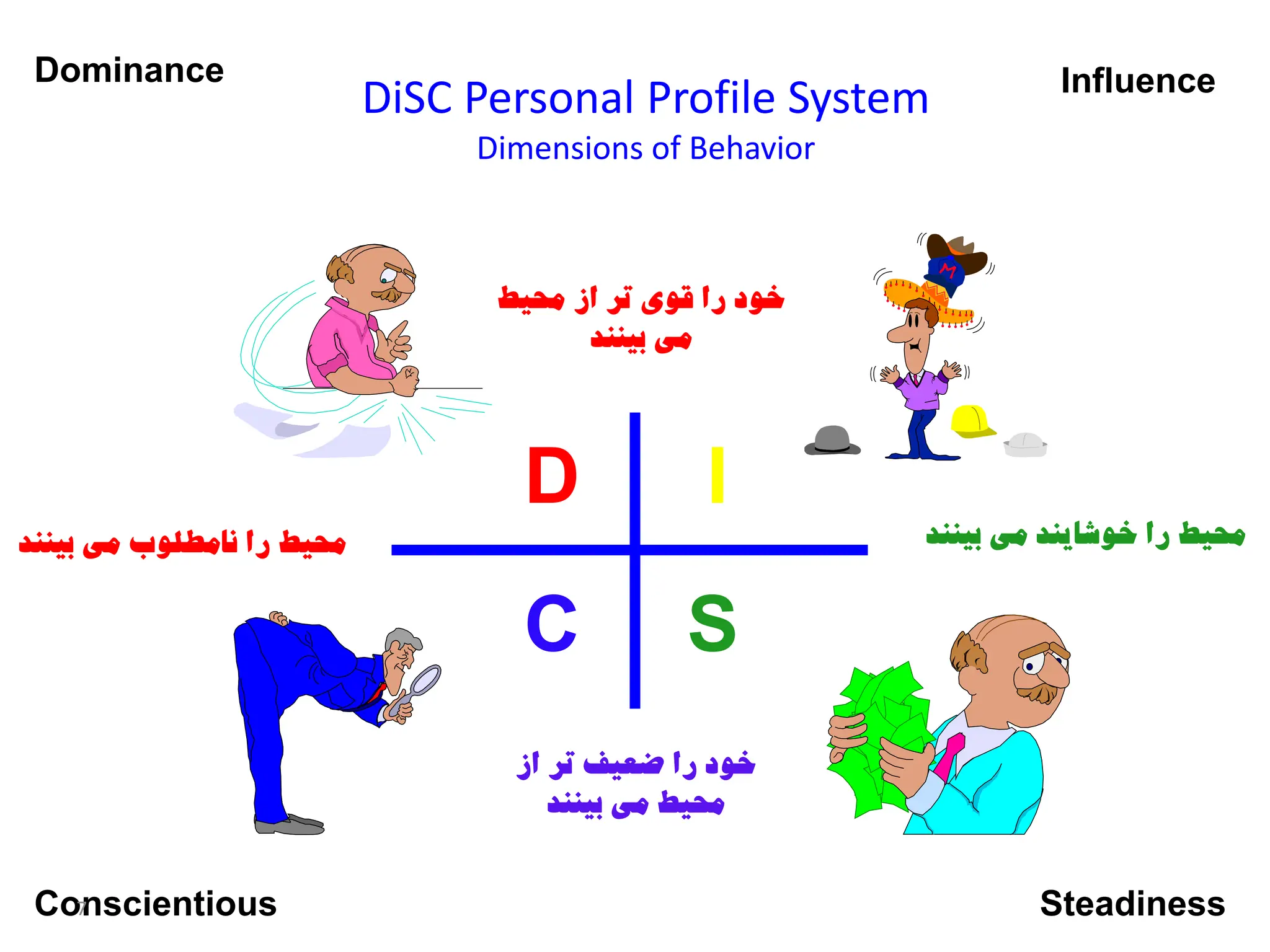 Dominance

DiSC Personal Profile System
Dimensions of Behavior

Influence

خود را قوی تر از محیط
می بینند

D I

محیط را نامطلوب می بینند

محیط را خوشایند می بینند

C S

خود را ضعیف تر از
محیط می بینند

Conscientious

Steadiness